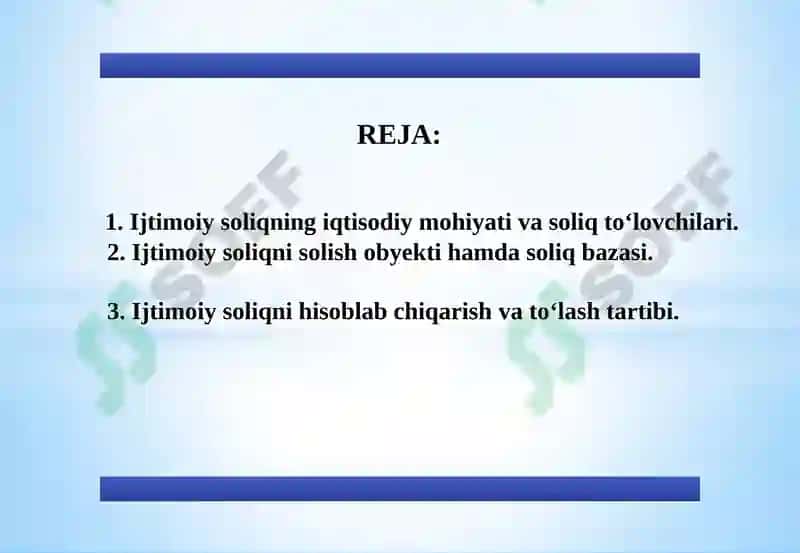 REJA:

1. Ijtimoiy soliqning iqtisodiy mohiyati va soliq to‘lovchilari.
2. Ijtimoiy soliqni solish obyekti hamda soliq bazasi.

3. Ijtimoiy soliqni hisoblab chiqarish va to‘lash tartibi.

SOFF
SOFF